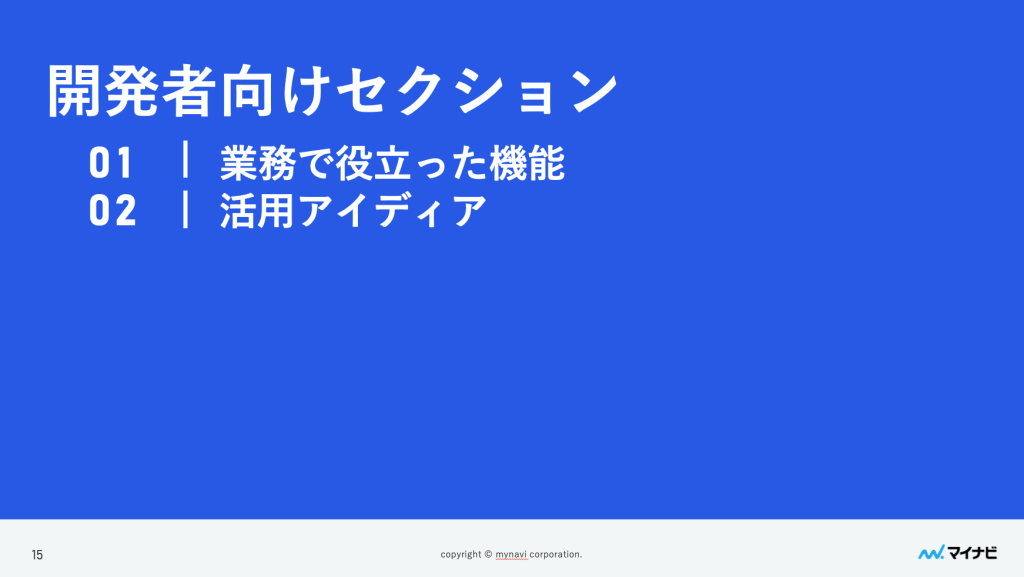 開発者向けセクション

01 ｜ 業務で役立った機能
02 ｜ 活用アイディア

15

copyright © mynavi corporation.

マイナビ